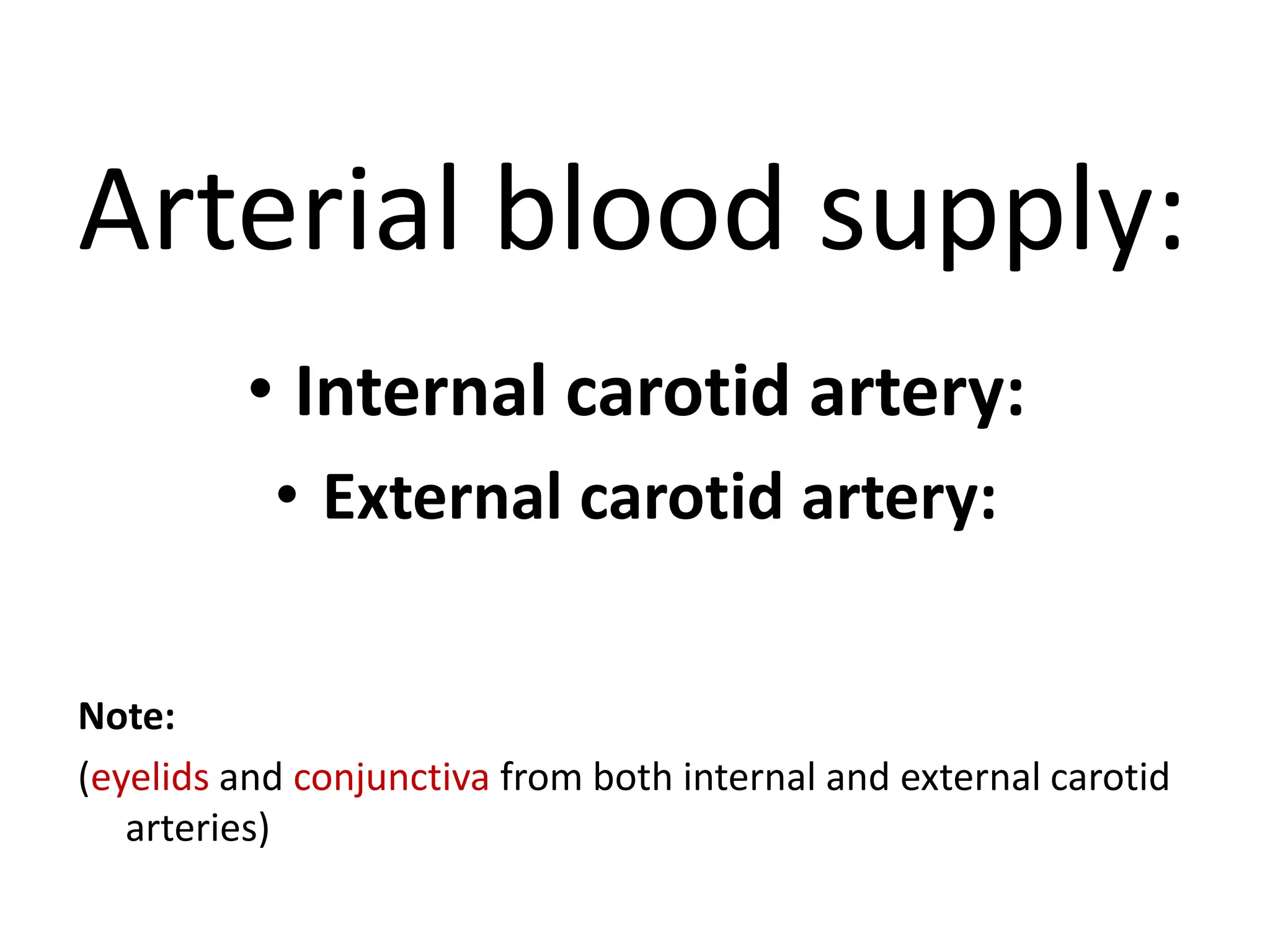 Arterial blood supply:

• Internal carotid artery:
• External carotid artery:

Note:
(eyelids and conjunctiva from both internal and external carotid arteries)